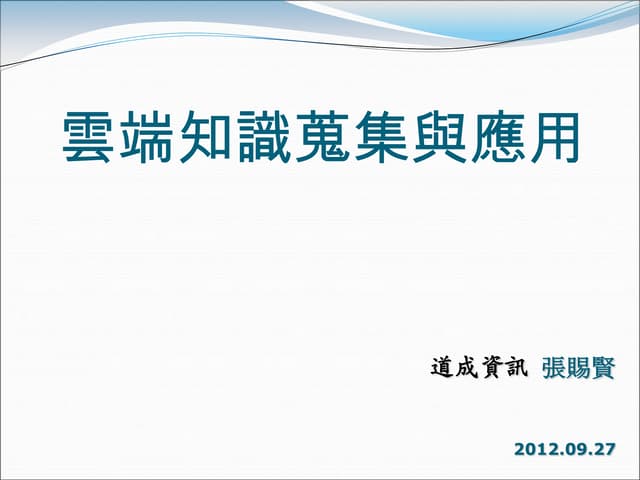 雲端知識蒐集與應用

道成資訊 張賜賢

2012.09.27